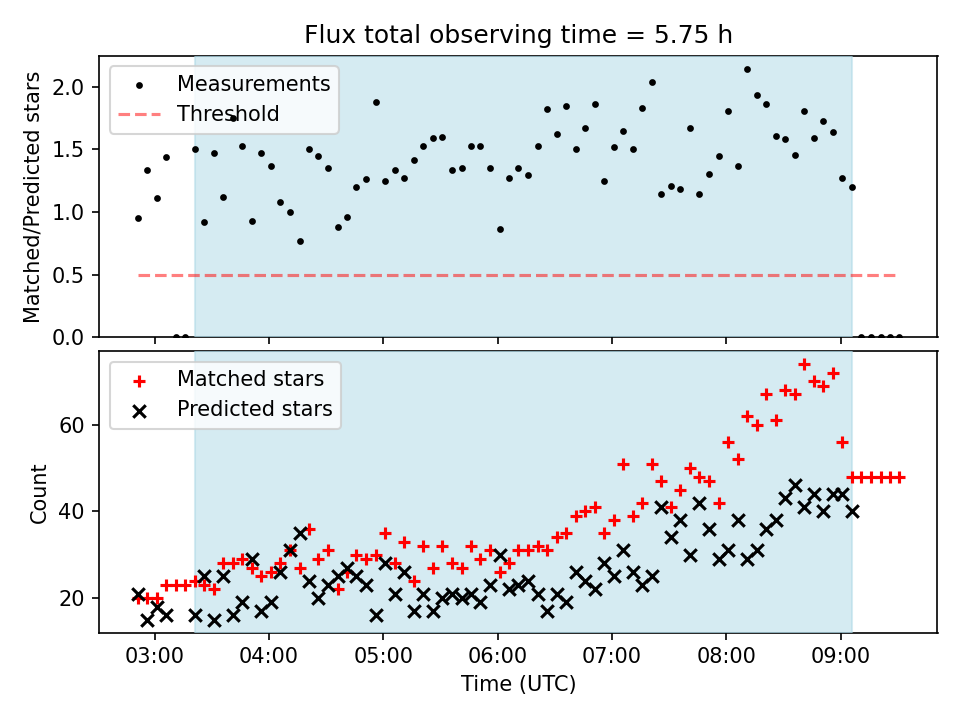 Flux total observing time = 5.75 h

Measurements
Threshold

Matched/Predicted stars

2.0
1.5
1.0
0.5
0.0

Matched stars
Predicted stars

Count

60
40
20

03:00
04:00
05:00
06:00
07:00
08:00
09:00

Time (UTC)